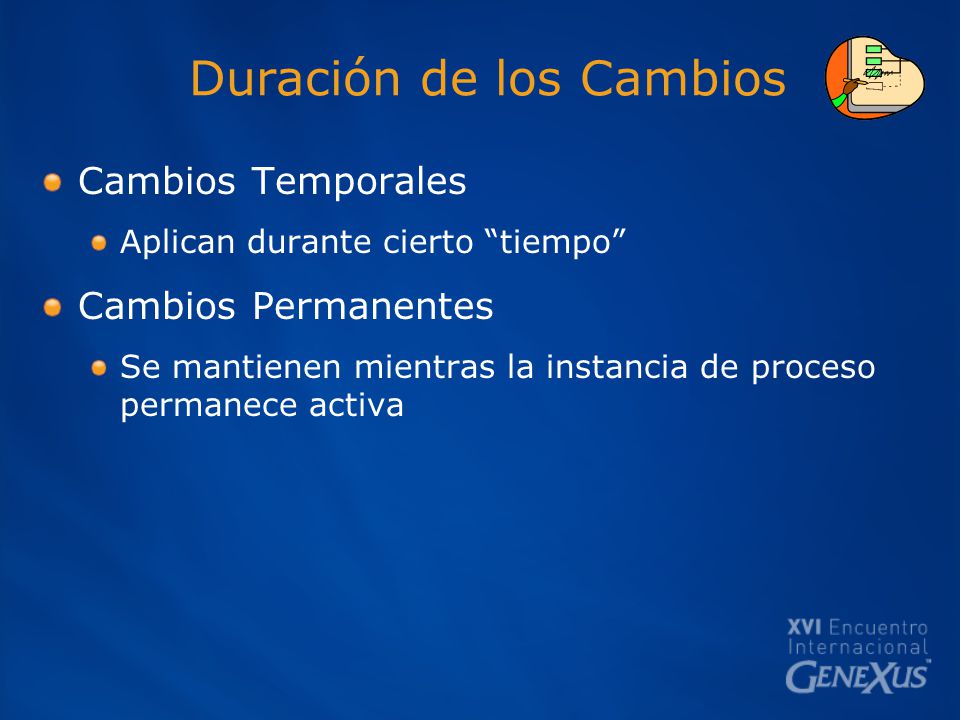 Duración de los Cambios

Cambios Temporales

Aplican durante cierto “tiempo”

Cambios Permanentes

Se mantienen mientras la instancia de proceso permanece activa

XVI Encuentro Internacional GENEXUS